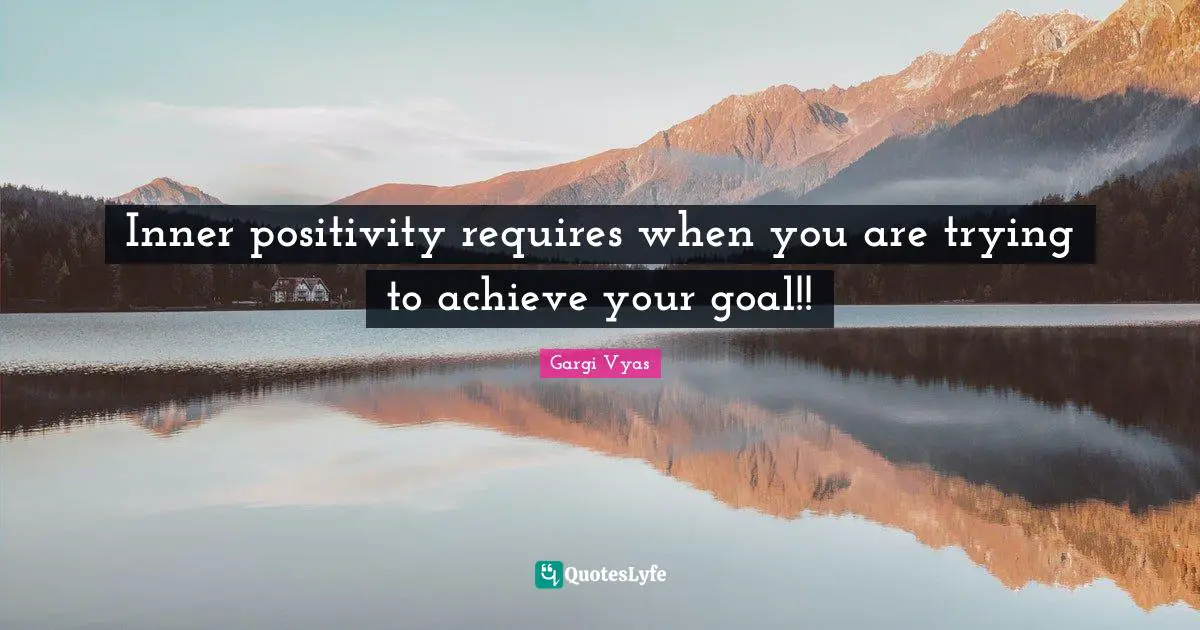 Inner positivity requires when you are trying to achieve your goal!!

Gargi Vyas

QuotesLyfe